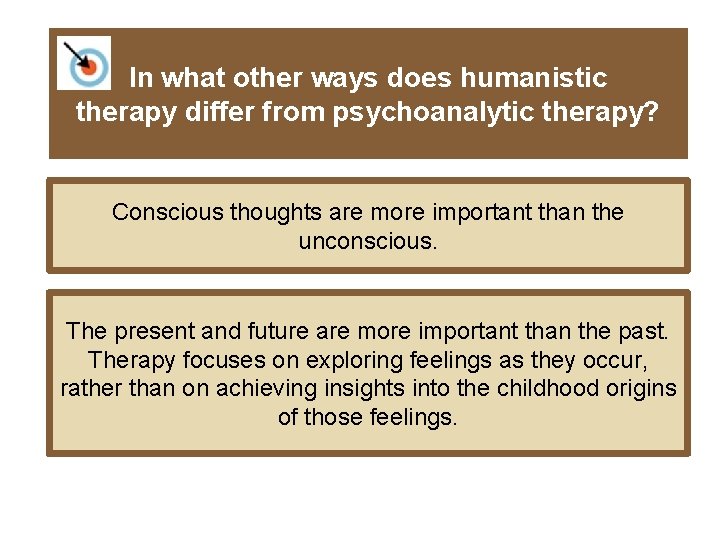 In what other ways does humanistic therapy differ from psychoanalytic therapy?

Conscious thoughts are more important than the unconscious.

The present and future are more important than the past. Therapy focuses on exploring feelings as they occur, rather than on achieving insights into the childhood origins of those feelings.